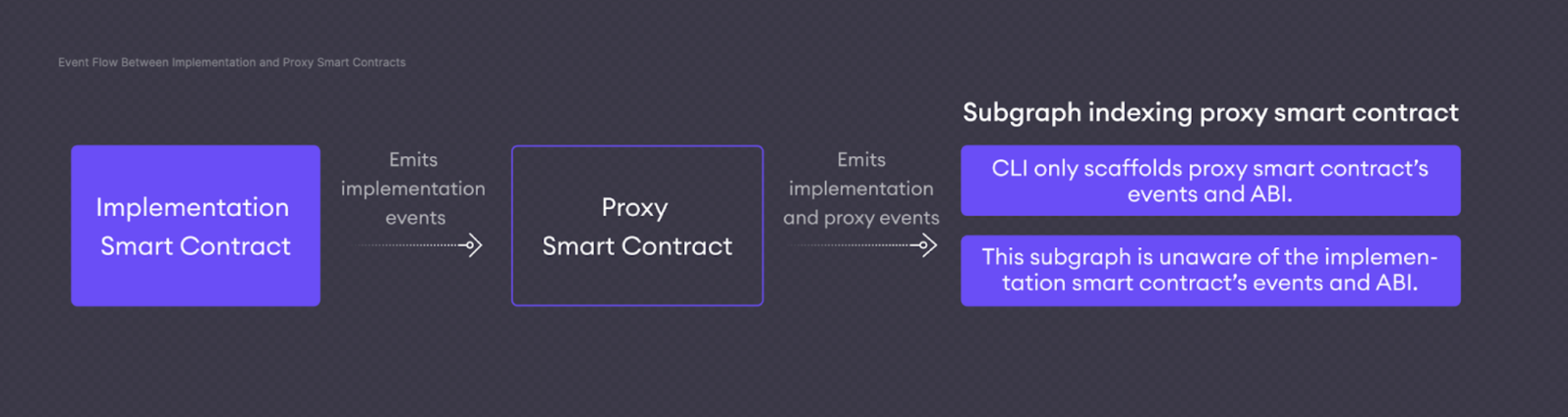 Event Flow Between Implementation and Proxy Smart Contracts

Implementation Smart Contract

Emits implementation events

Proxy Smart Contract

Emits implementation and proxy events

Subgraph indexing proxy smart contract

CLI only scaffolds proxy smart contract's events and ABI.

This subgraph is unaware of the implementation smart contract's events and ABI.